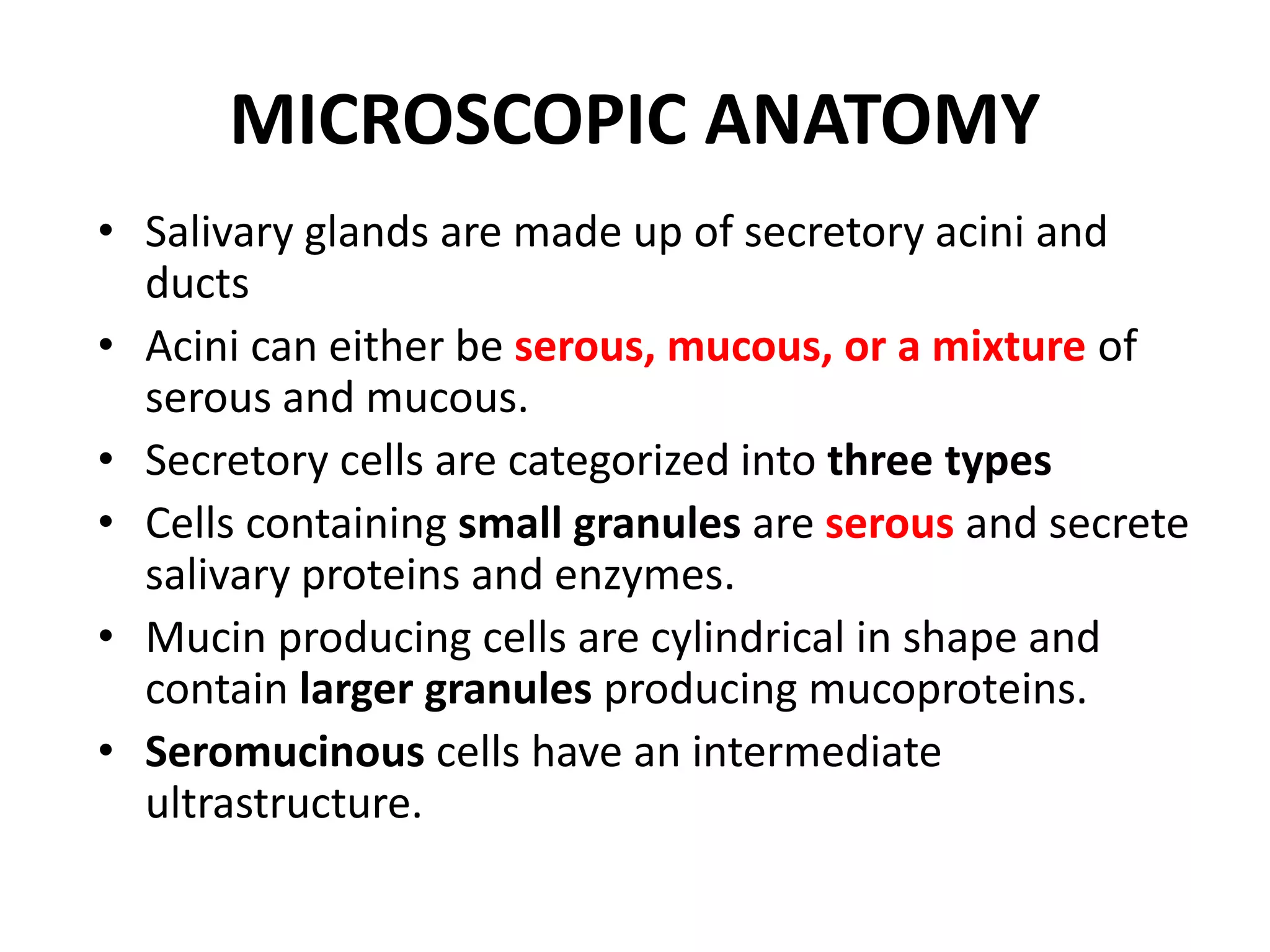 MICROSCOPIC ANATOMY

• Salivary glands are made up of secretory acini and ducts
• Acini can either be serous, mucous, or a mixture of serous and mucous.
• Secretory cells are categorized into three types
• Cells containing small granules are serous and secrete salivary proteins and enzymes.
• Mucin producing cells are cylindrical in shape and contain larger granules producing mucoproteins.
• Seromucinous cells have an intermediate ultrastructure.